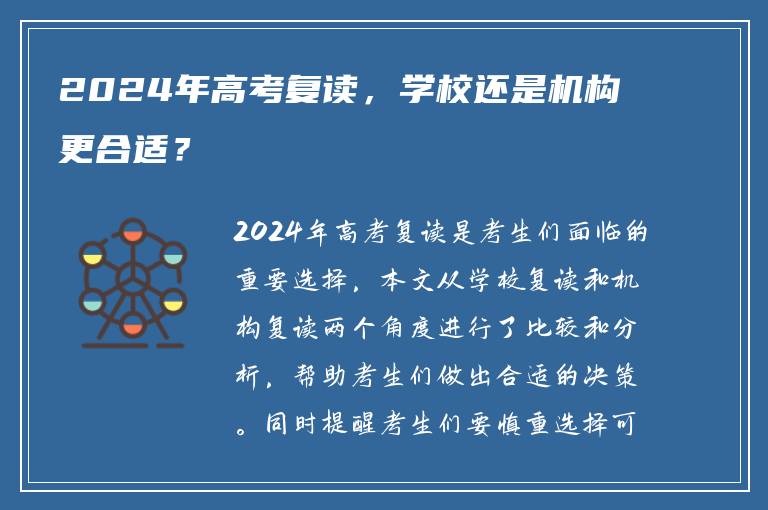 2024年高考复读，学校还是机构更合适？

2024年高考复读是考生们面临的重要选择，本文从学校复读和机构复读两个角度进行了比较和分析，帮助考生们做出合适的决策。同时提醒考生们要慎重选择可